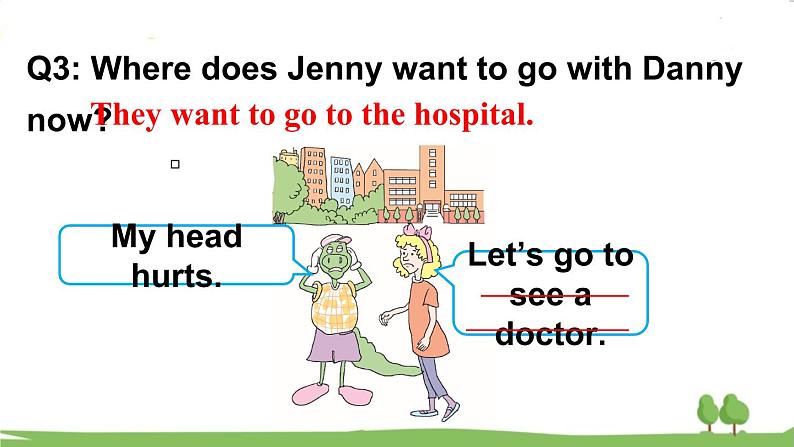 Q3: Where does Jenny want to go with Danny now?

They want to go to the hospital.

My head hurts.

Let's go to see a doctor.